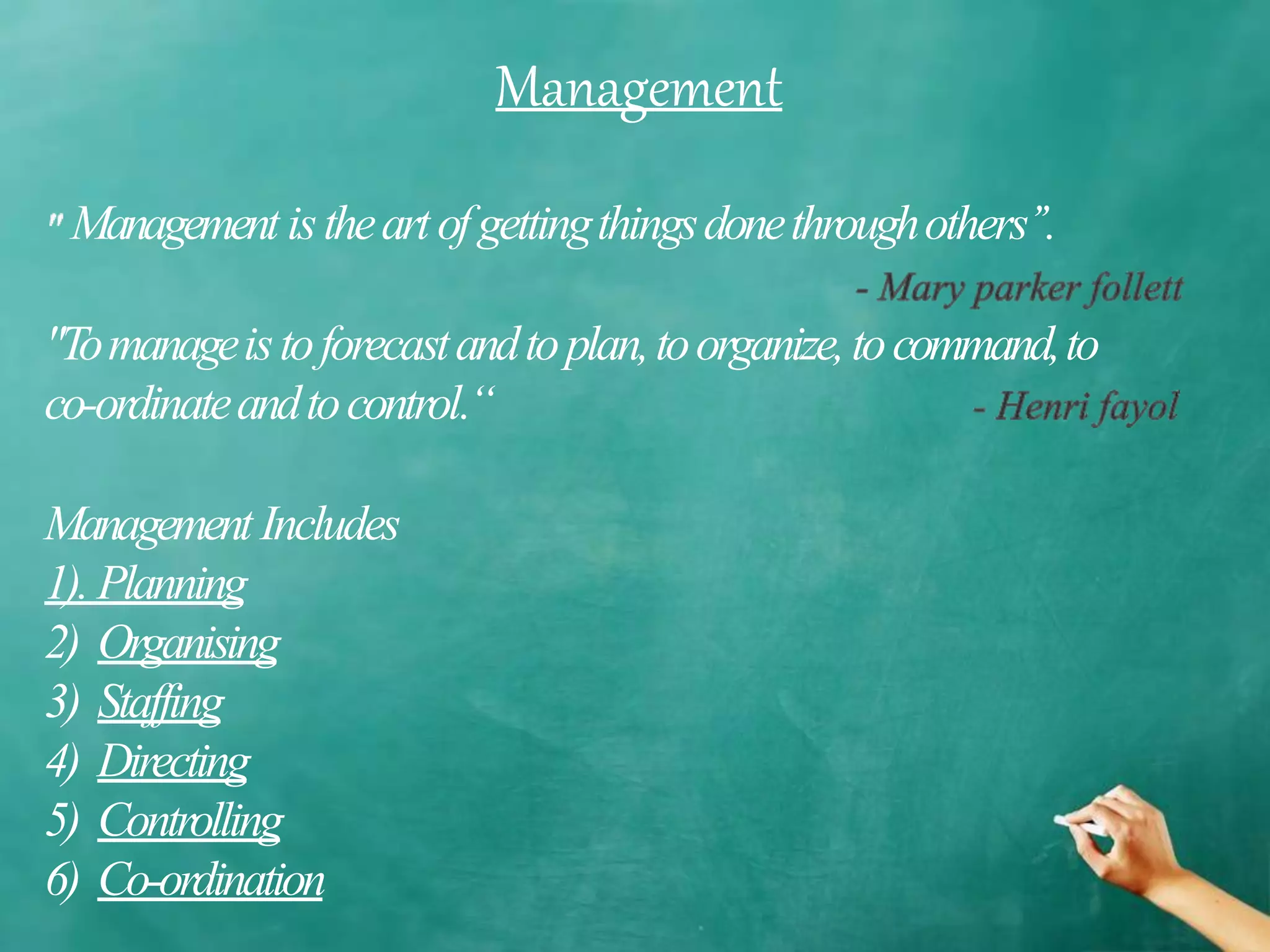 Management

" Management is the art of getting things done through others".

- Mary parker follett

"To manage is to forecast and to plan, to organize, to command, to co-ordinate and to control.“ - Henri fayol

Management Includes
1). Planning
2) Organising
3) Staffing
4) Directing
5) Controlling
6) Co-ordination